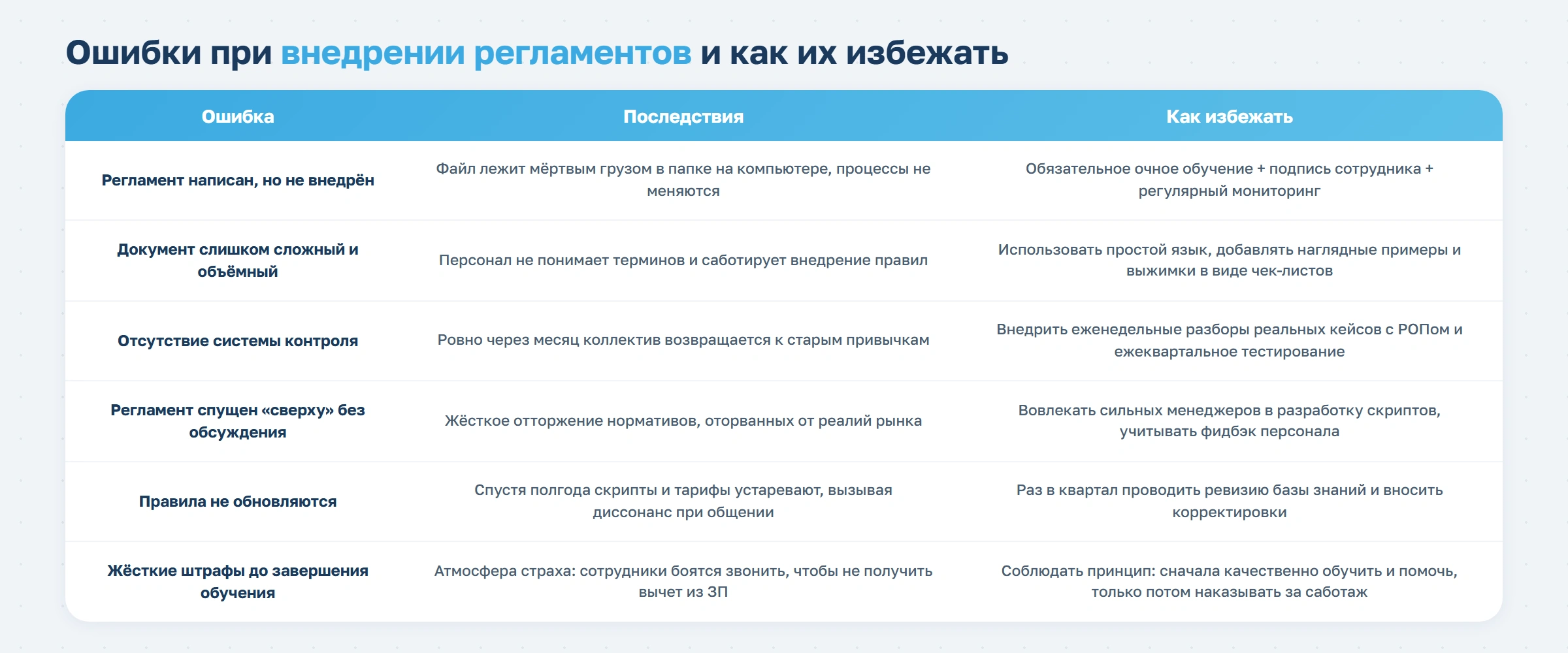 Ошибки при внедрении регламентов и как их избежать

| Ошибка | Последствия | Как избежать |
|---|---|---|
| Регламент написан, но не внедрён | Файл лежит мёртвым грузом в папке на компьютере, процессы не меняются | Обязательное очное обучение + подпись сотрудника + регулярный мониторинг |
| Документ слишком сложный и объёмный | Персонал не понимает терминов и саботирует внедрение правил | Использовать простой язык, добавлять наглядные примеры и выжимки в виде чек-листов |
| Отсутствие системы контроля | Ровно через месяц коллектив возвращается к старым привычкам | Внедрить еженедельные разборы реальных кейсов с РОПом и ежеквартальное тестирование |
| Регламент спущен «сверху» без обсуждения | Жёсткое отторжение нормативов, оторванных от реалий рынка | Вовлекать сильных менеджеров в разработку скриптов, учитывать фидбэк персонала |
| Правила не обновляются | Спустя полгода скрипты и тарифы устаревают, вызывая диссонанс при общении | Раз в квартал проводить ревизию базы знаний и вносить корректировки |
| Жёсткие штрафы до завершения обучения | Атмосфера страха: сотрудники боятся звонить, чтобы не получить вычет из ЗП | Соблюдать принцип: сначала качественно обучить и помочь, только потом наказывать за саботаж |